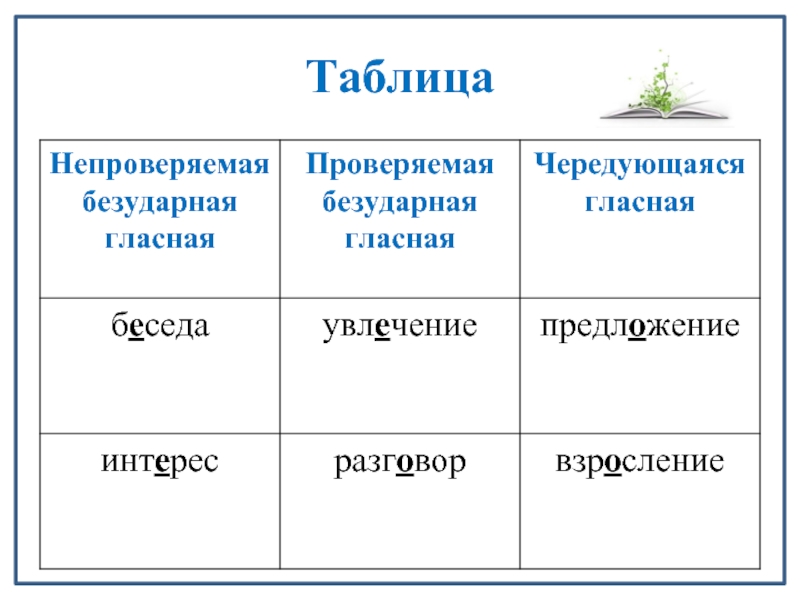 Таблица

| Непроверяемая безударная гласная | Проверяемая безударная гласная | Чередующаяся гласная |
|---|---|---|
| беседа | увлечение | предложение |
| интерес | разговор | взросление |